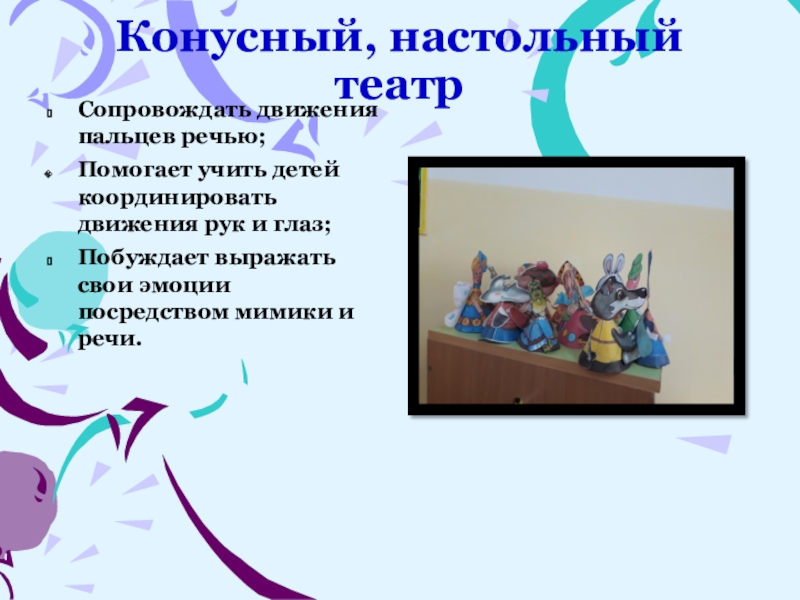 Конусный, настольный театр

Сопровождать движения пальцев речью;

Помогает учить детей координировать движения рук и глаз;

Побуждает выражать свои эмоции посредством мимики и речи.